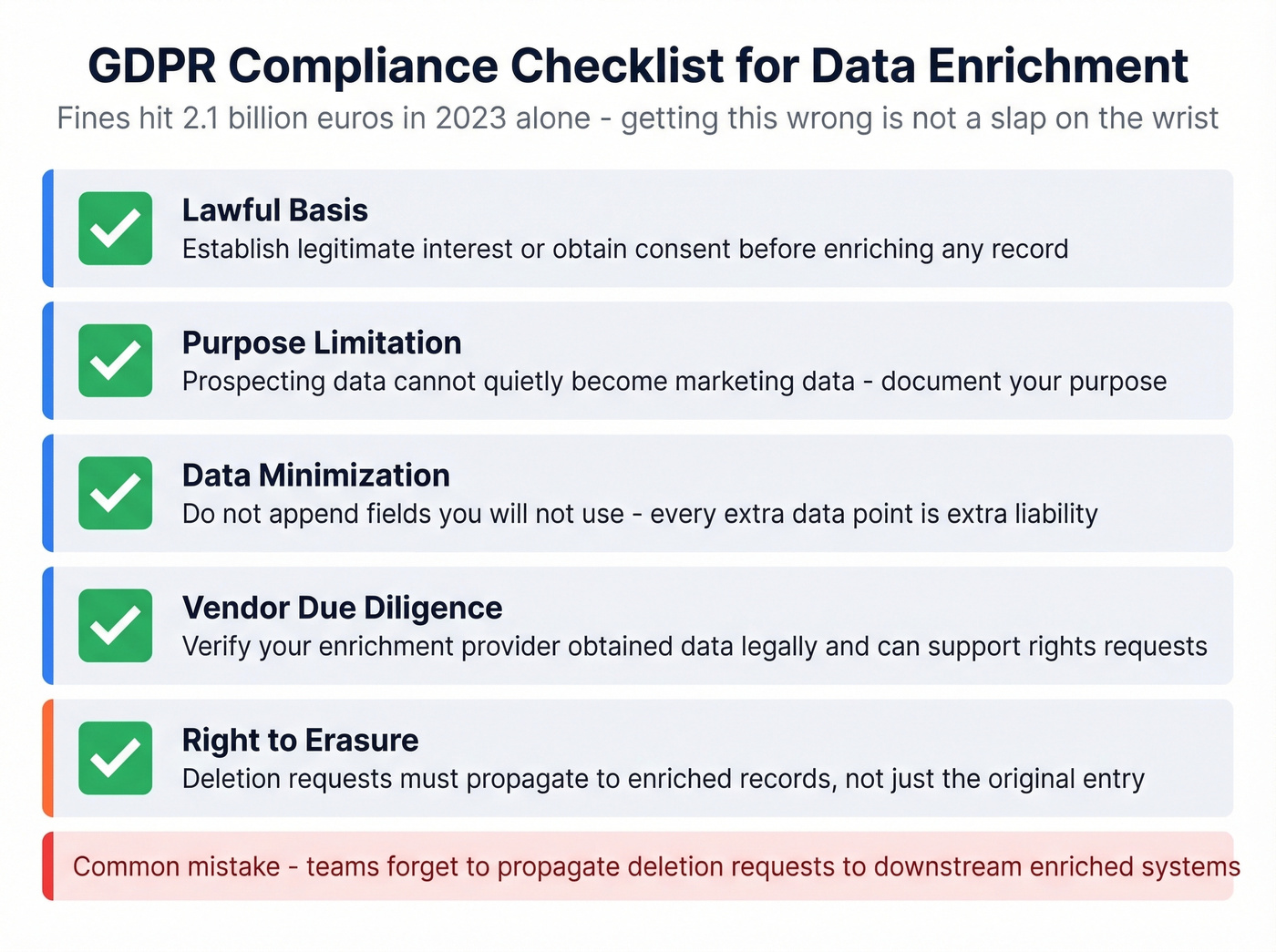 GDPR Compliance Checklist for Data Enrichment

Fines hit 2.1 billion euros in 2023 alone - getting this wrong is not a slap on the wrist

Lawful Basis
Establish legitimate interest or obtain consent before enriching any record

Purpose Limitation
Prospecting data cannot quietly become marketing data - document your purpose

Data Minimization
Do not append fields you will not use - every extra data point is extra liability

Vendor Due Diligence
Verify your enrichment provider obtained data legally and can support rights requests

Right to Erasure
Deletion requests must propagate to enriched records, not just the original entry

Common mistake - teams forget to propagate deletion requests to downstream enriched systems